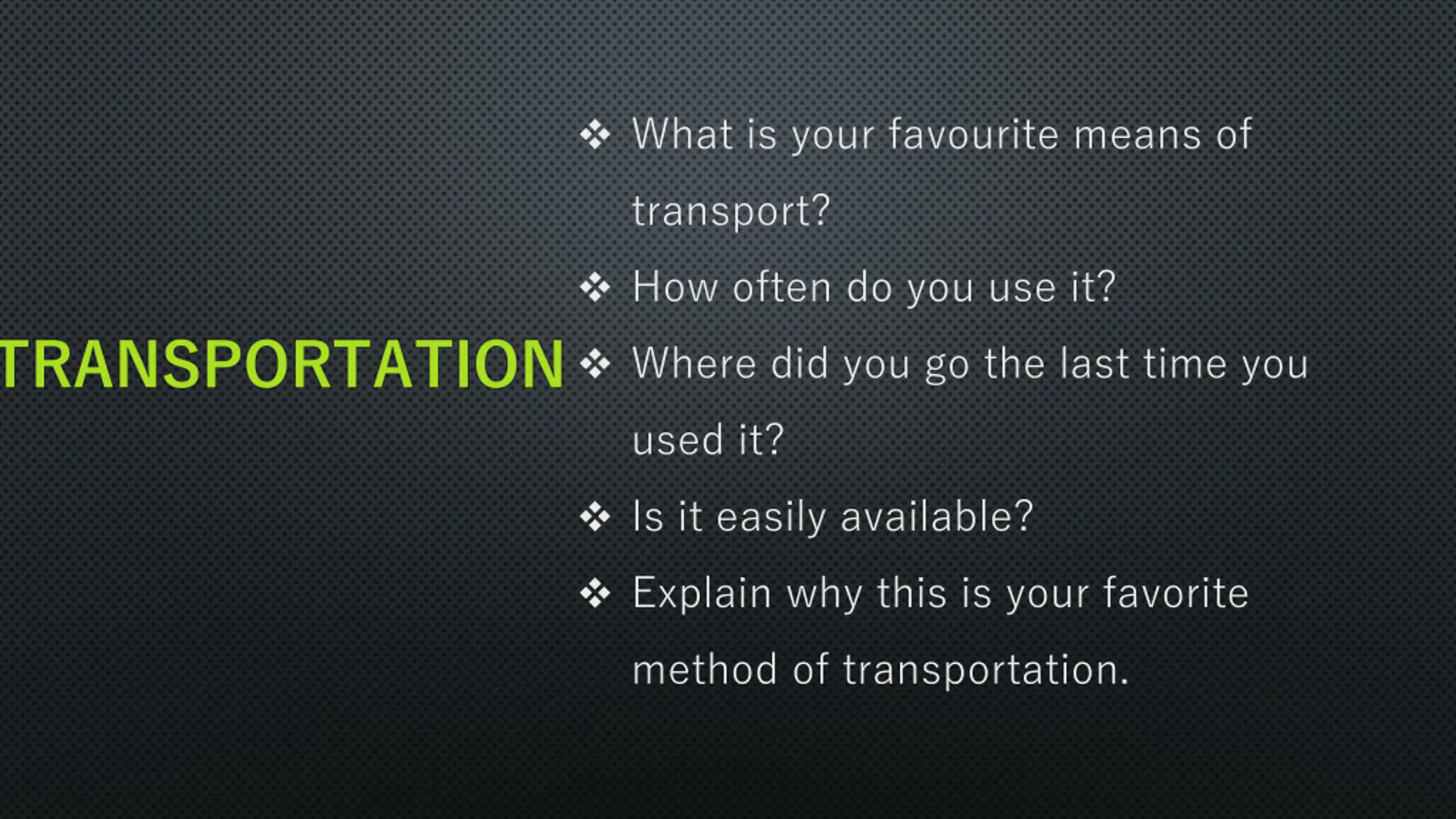 TRANSPORTATION

❖ What is your favourite means of transport?
❖ How often do you use it?
❖ Where did you go the last time you used it?
❖ Is it easily available?
❖ Explain why this is your favorite method of transportation.